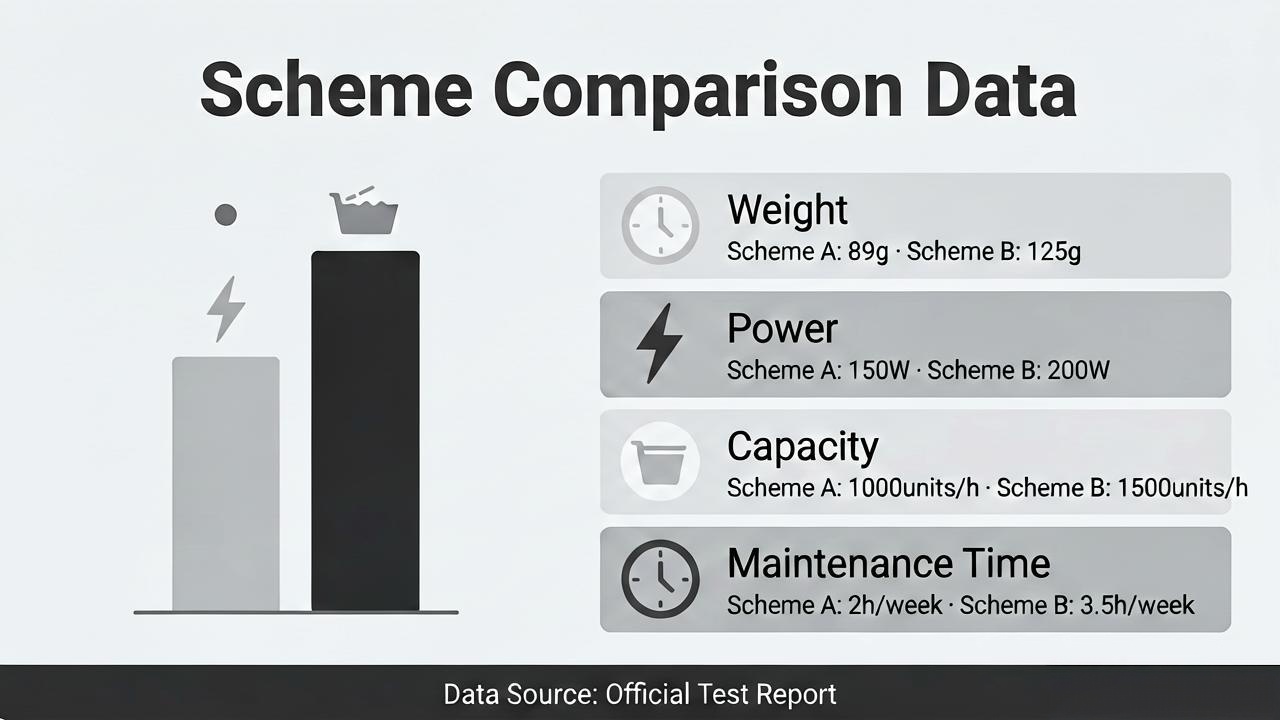 Scheme Comparison Data

Weight
Scheme A: 89g · Scheme B: 125g

Power
Scheme A: 150W · Scheme B: 200W

Capacity
Scheme A: 1000units/h · Scheme B: 1500units/h

Maintenance Time
Scheme A: 2h/week · Scheme B: 3.5h/week

Data Source: Official Test Report